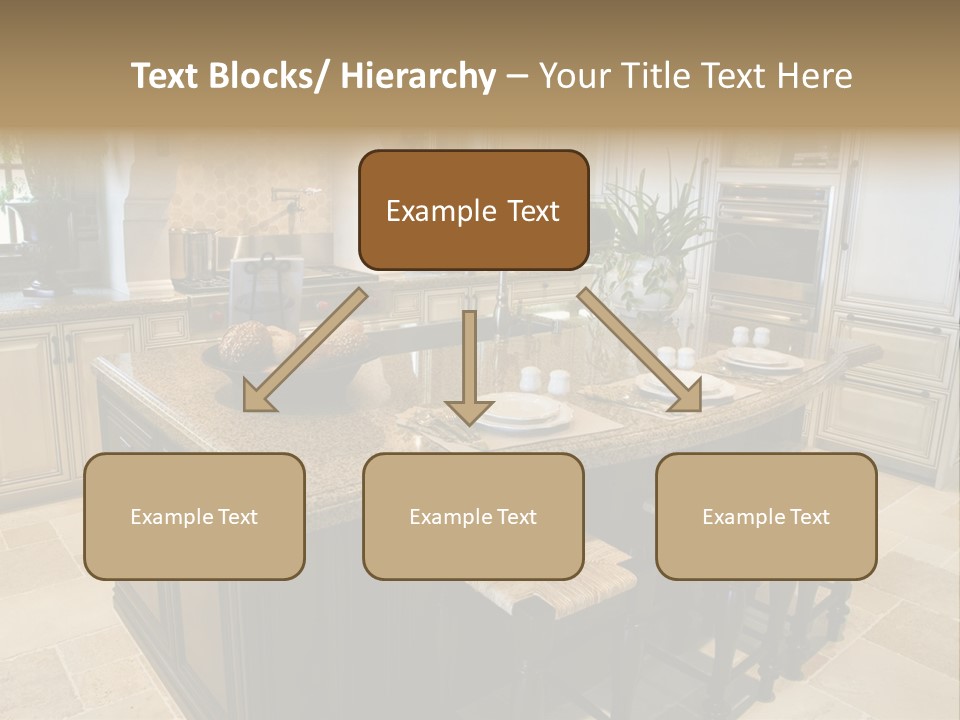 Text Blocks/ Hierarchy – Your Title Text Here

Example Text

Example Text

Example Text

Example Text